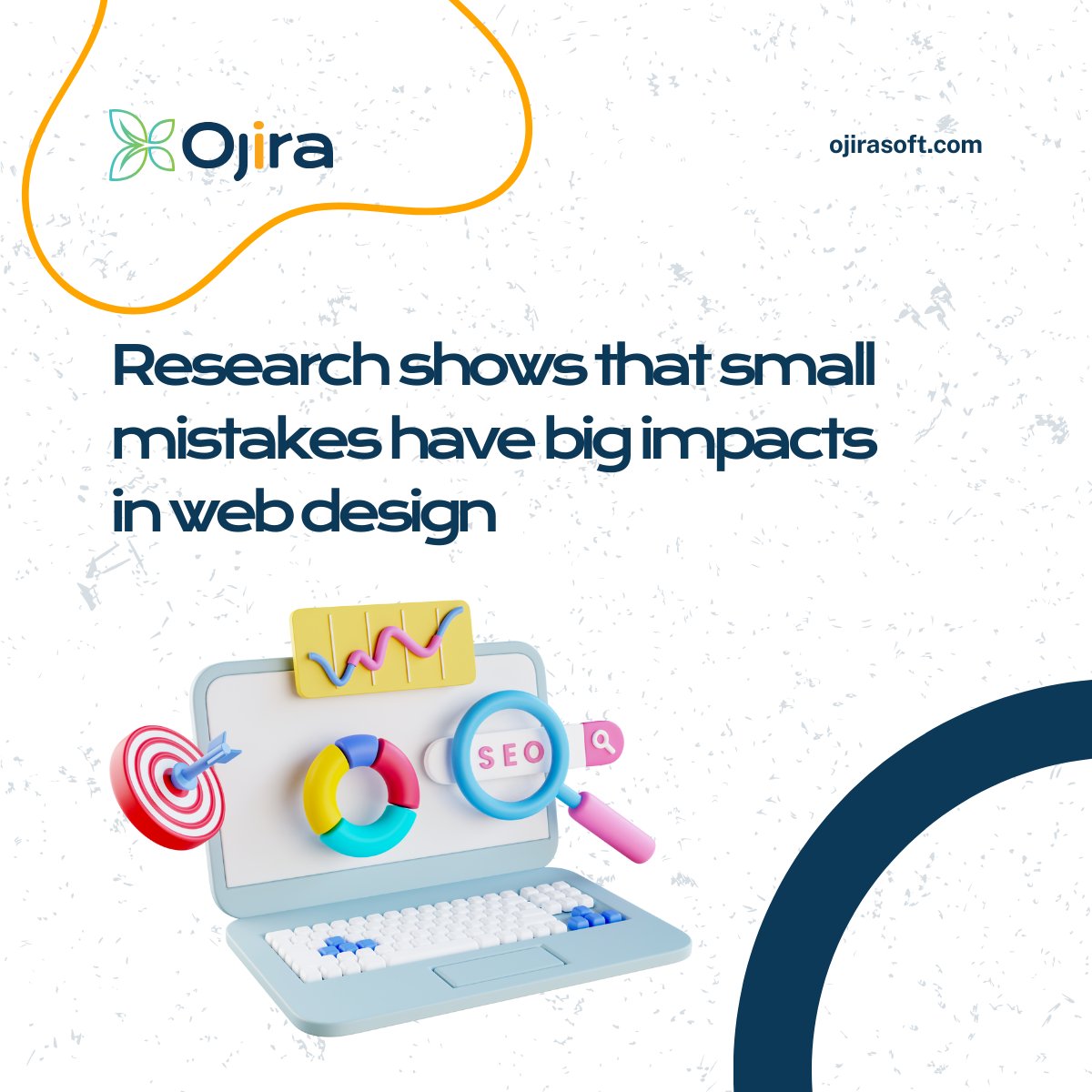 Ojira

ojirasoft.com

Research shows that small mistakes have big impacts in web design

SEO